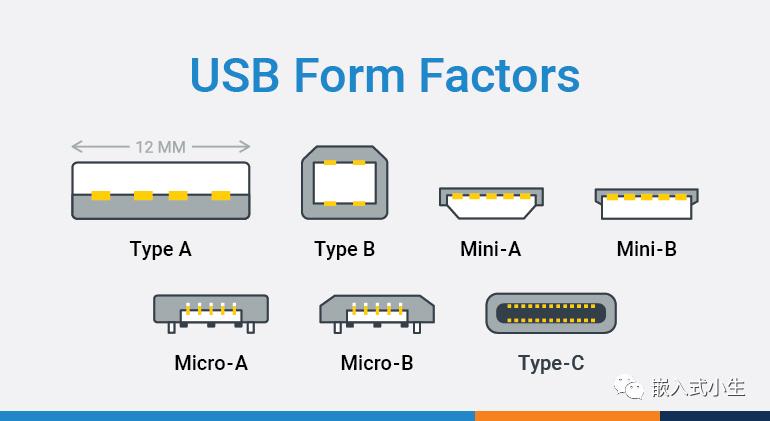 USB Form Factors

12 MM

Type A

Type B

Mini-A

Mini-B

Micro-A

Micro-B

Type-C

嵌入式小生